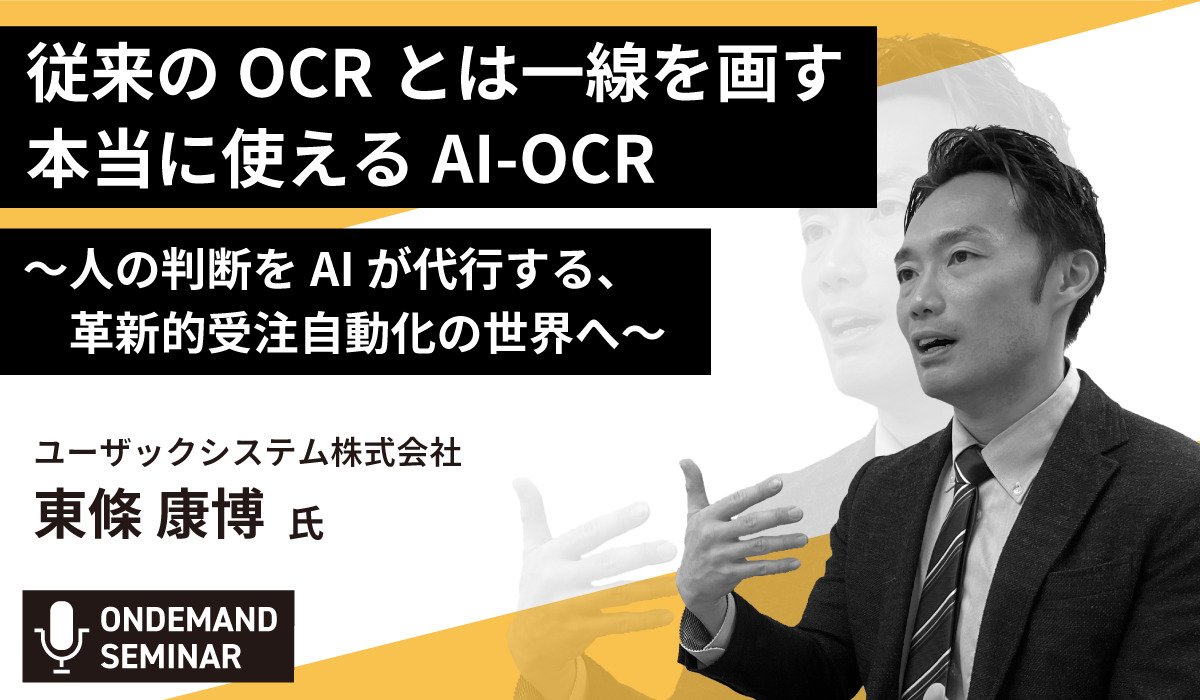 従来の OCR とは一線を画す
本当に使える AI-OCR

〜人の判断を AI が代行する、
革新的受注自動化の世界へ〜

ユーザックシステム株式会社
東條 康博 氏

ONDEMAND
SEMINAR